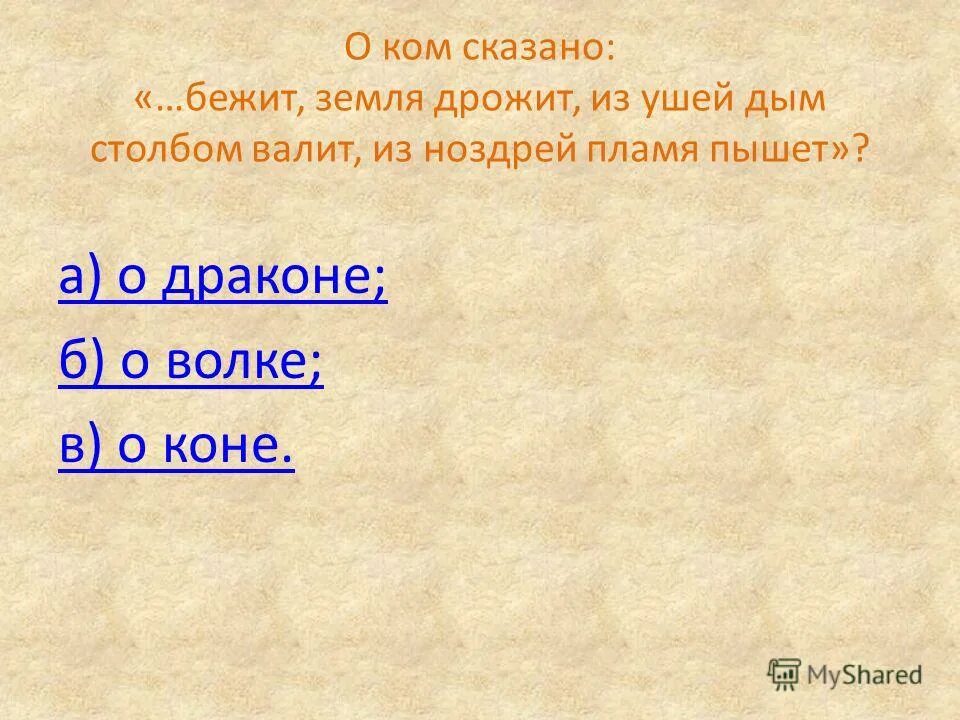 О ком сказано:
«…бежит, земля дрожит, из ушей дым столбом валит, из ноздрей пламя пышет»?

а) о драконе;

б) о волке;

в) о коне.

MyShared